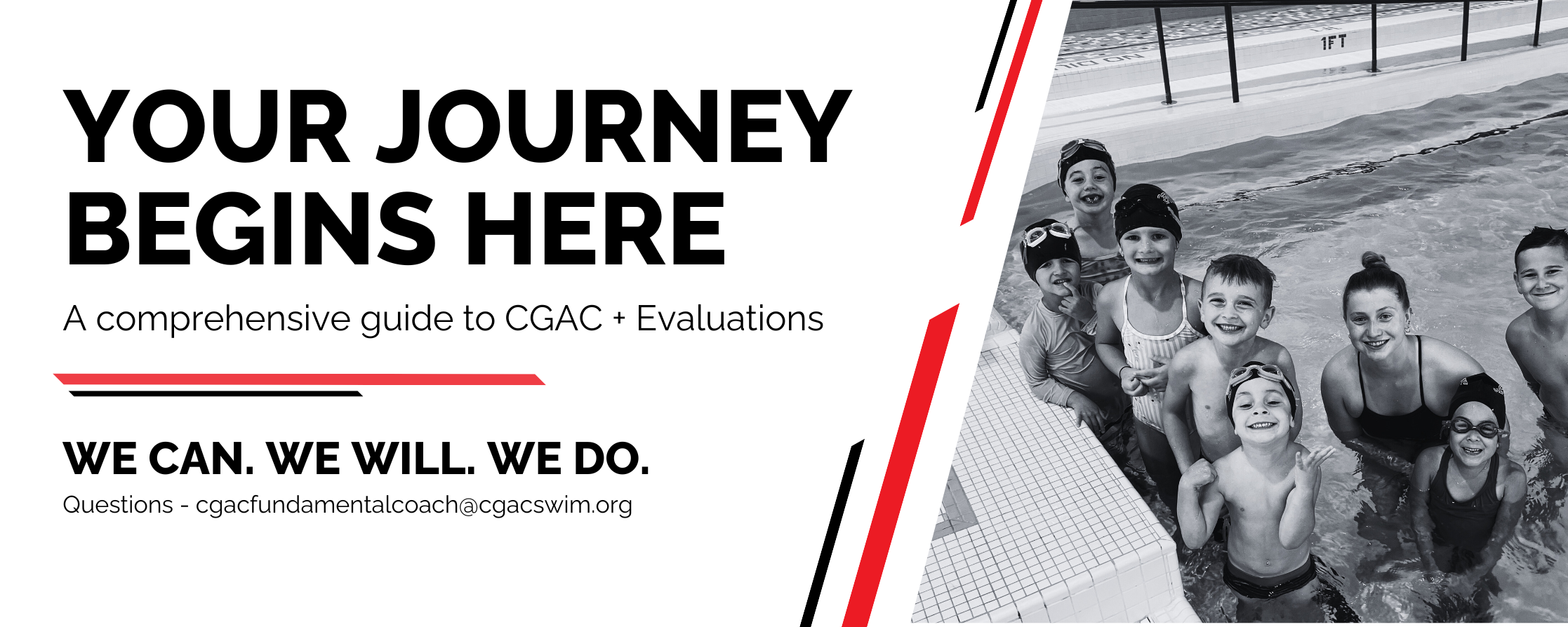 YOUR JOURNEY BEGINS HERE

A comprehensive guide to CGAC + Evaluations

WE CAN. WE WILL. WE DO.

Questions - cgacfundamentalcoach@cgacswim.org

1FT